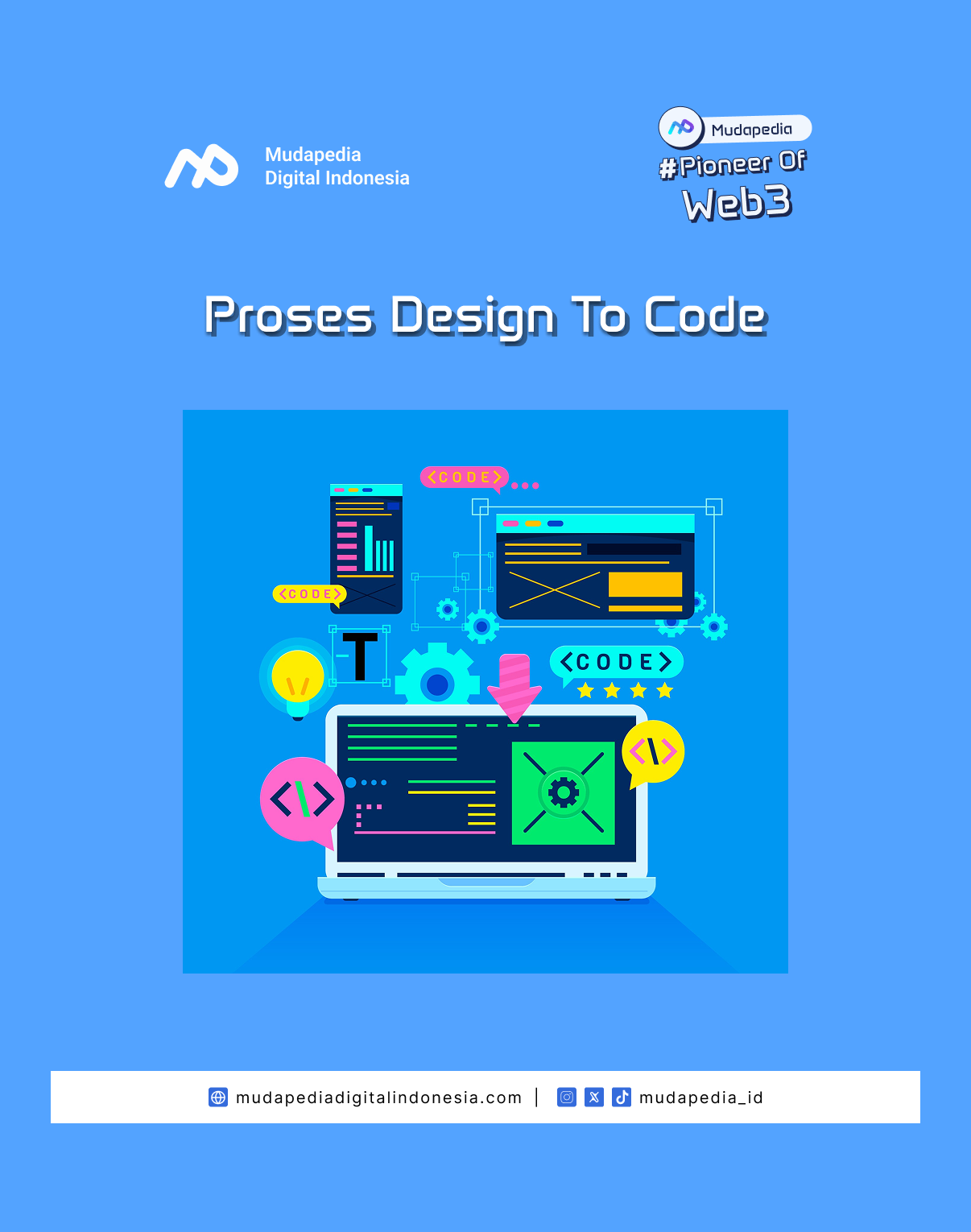 Mudapedia
Digital Indonesia

Mudapedia
#Pioneer Of
Web3

Proses Design To Code

<CODE>

<CODE>

T

<CODE>

mudapediadigitalindonesia.com | mudapedia_id